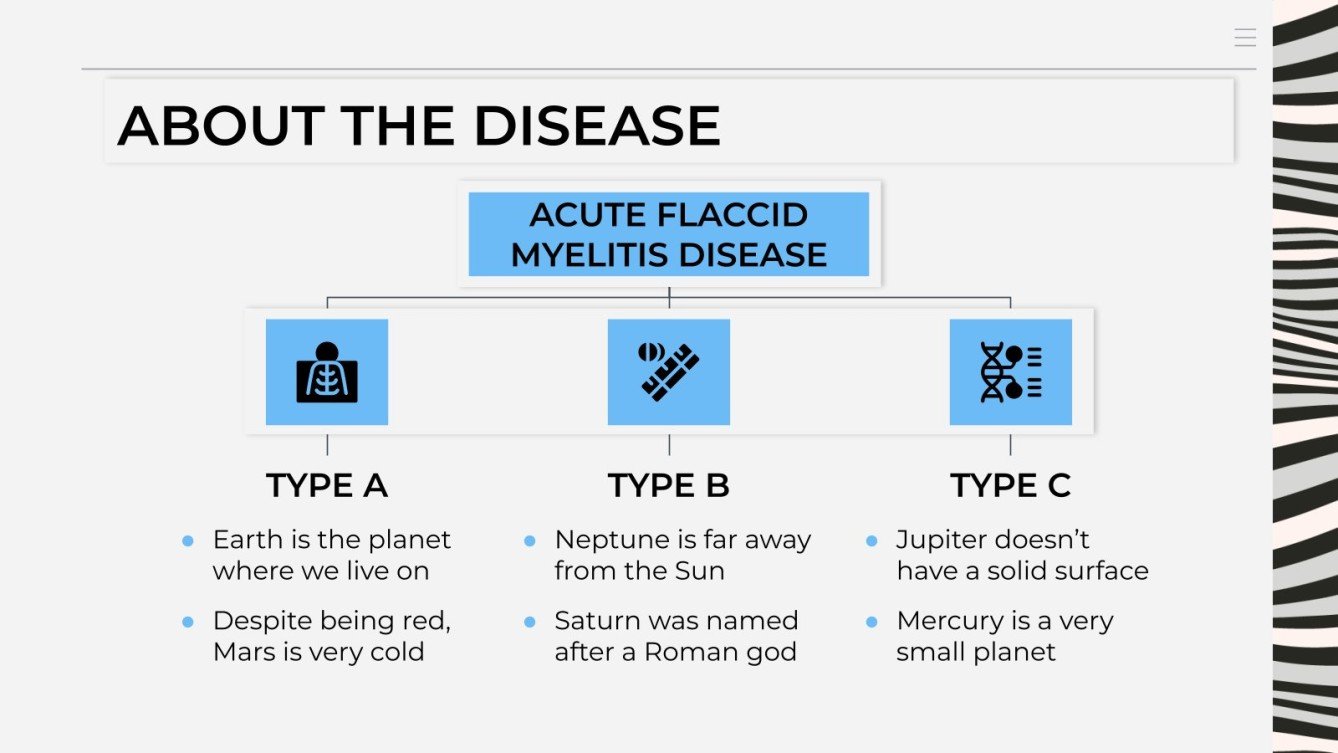 ABOUT THE DISEASE

ACUTE FLACCID MYELITIS DISEASE

TYPE A

- Earth is the planet where we live on
- Despite being red, Mars is very cold

TYPE B

- Neptune is far away from the Sun
- Saturn was named after a Roman god

TYPE C

- Jupiter doesn’t have a solid surface
- Mercury is a very small planet